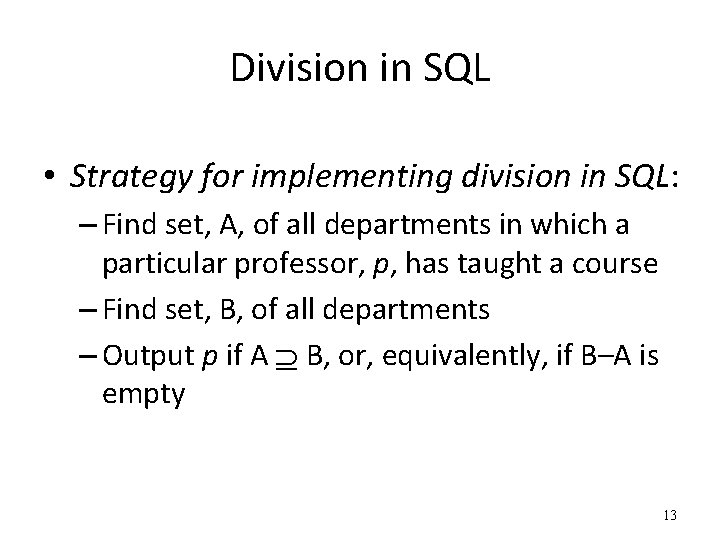 Division in SQL

• Strategy for implementing division in SQL:
– Find set, A, of all departments in which a particular professor, p, has taught a course
– Find set, B, of all departments
– Output p if A $\supseteq$ B, or, equivalently, if B–A is empty

13